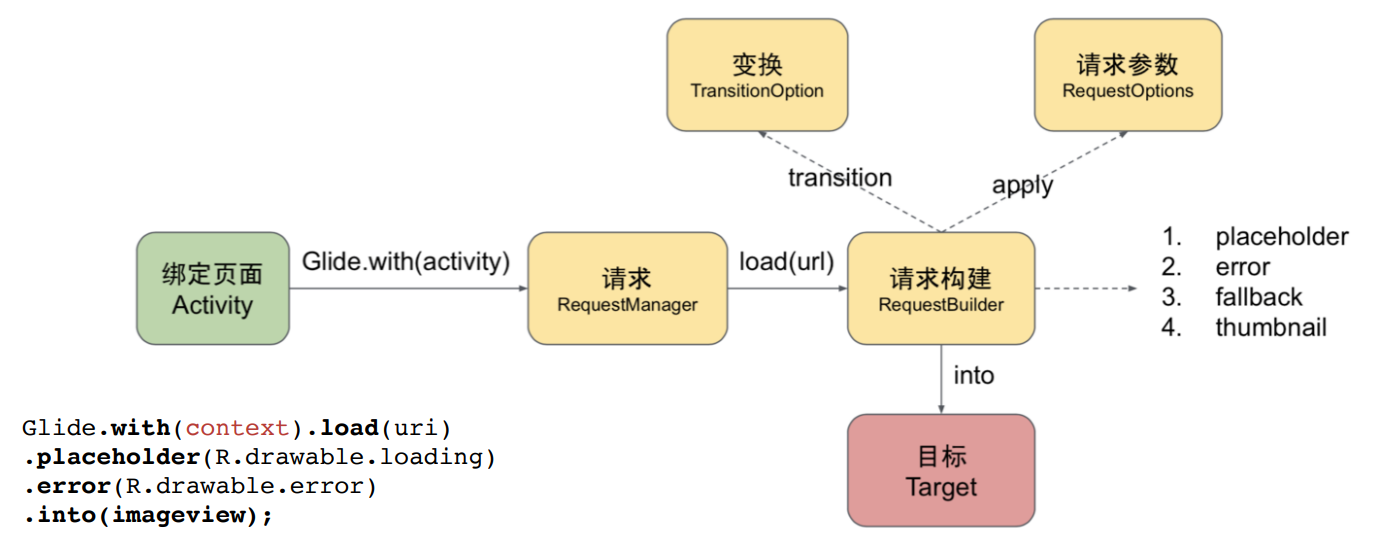 变换
TransitionOption

请求参数
RequestOptions

transition

apply

绑定页面
Activity

Glide.with(activity)

请求
RequestManager

load(url)

请求构建
RequestBuilder

1. placeholder
2. error
3. fallback
4. thumbnail

into

目标
Target

Glide.with(context).load(uri)
.placeholder(R.drawable.loading)
.error(R.drawable.error)
.into(imageview);